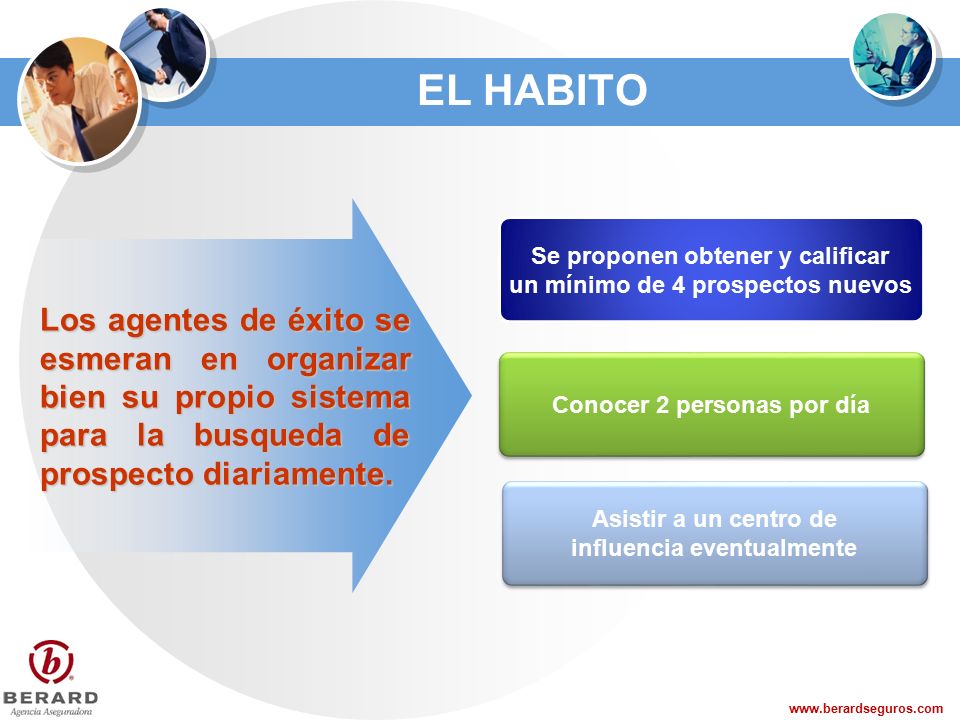 EL HABITO

Los agentes de éxito se esmeran en organizar bien su propio sistema para la busqueda de prospecto diariamente.

Se proponen obtener y calificar un mínimo de 4 prospectos nuevos

Conocer 2 personas por día

Asistir a un centro de influencia eventualmente

b

BERARD
Agencia Aseguradora

www.berardseguros.com